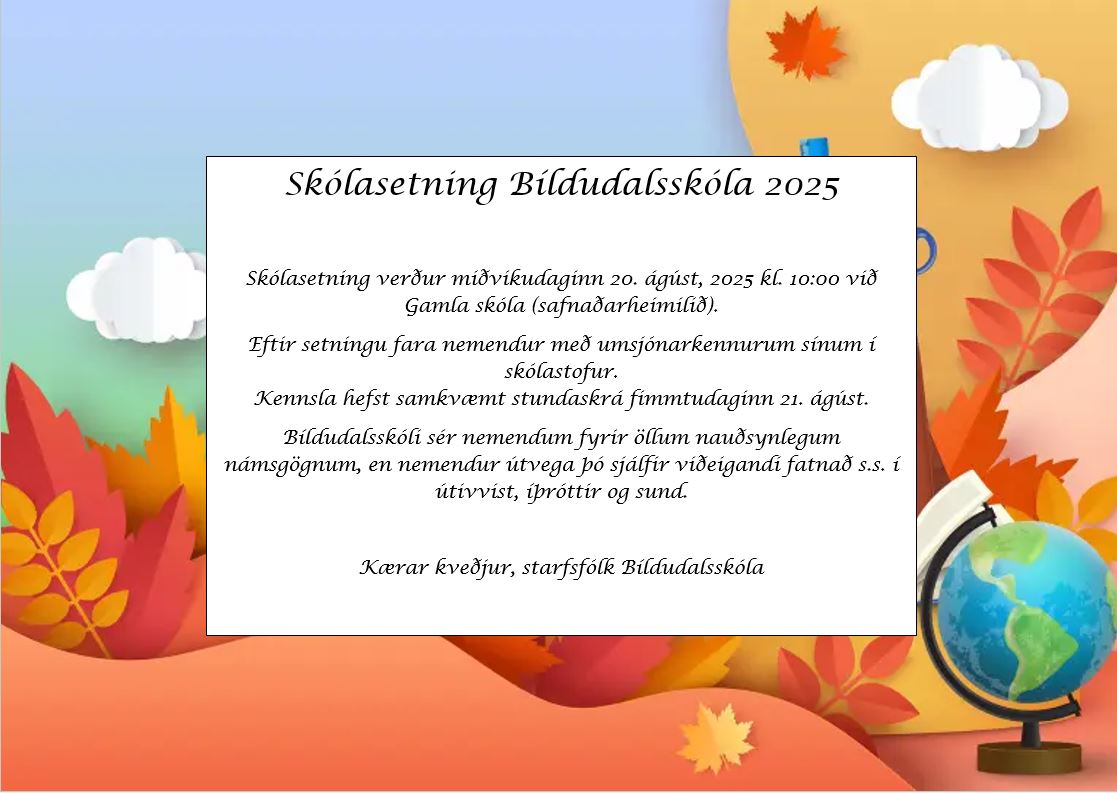 Skólasetning Bíldudalsskóla 2025

Skólasetning verður miðvikudaginn 20. ágúst, 2025 kl. 10:00 við Gamla skóla (safnaðarheimilið).

Eftir setningu fara nemendur með umsjónarkennurum sínum í skólastofur.
Kennsla hefst samkvæmt stundaskrá fimmtudaginn 21. ágúst.

Bíldudalsskóli sér nemendum fyrir öllum nauðsynlegum námsgögnum, en nemendur útvega þó sjálfir viðeigandi fatnað s.s. í útivvist, íþróttir og sund.

Kærar kveðjur, starfsfólk Bíldudalsskóla